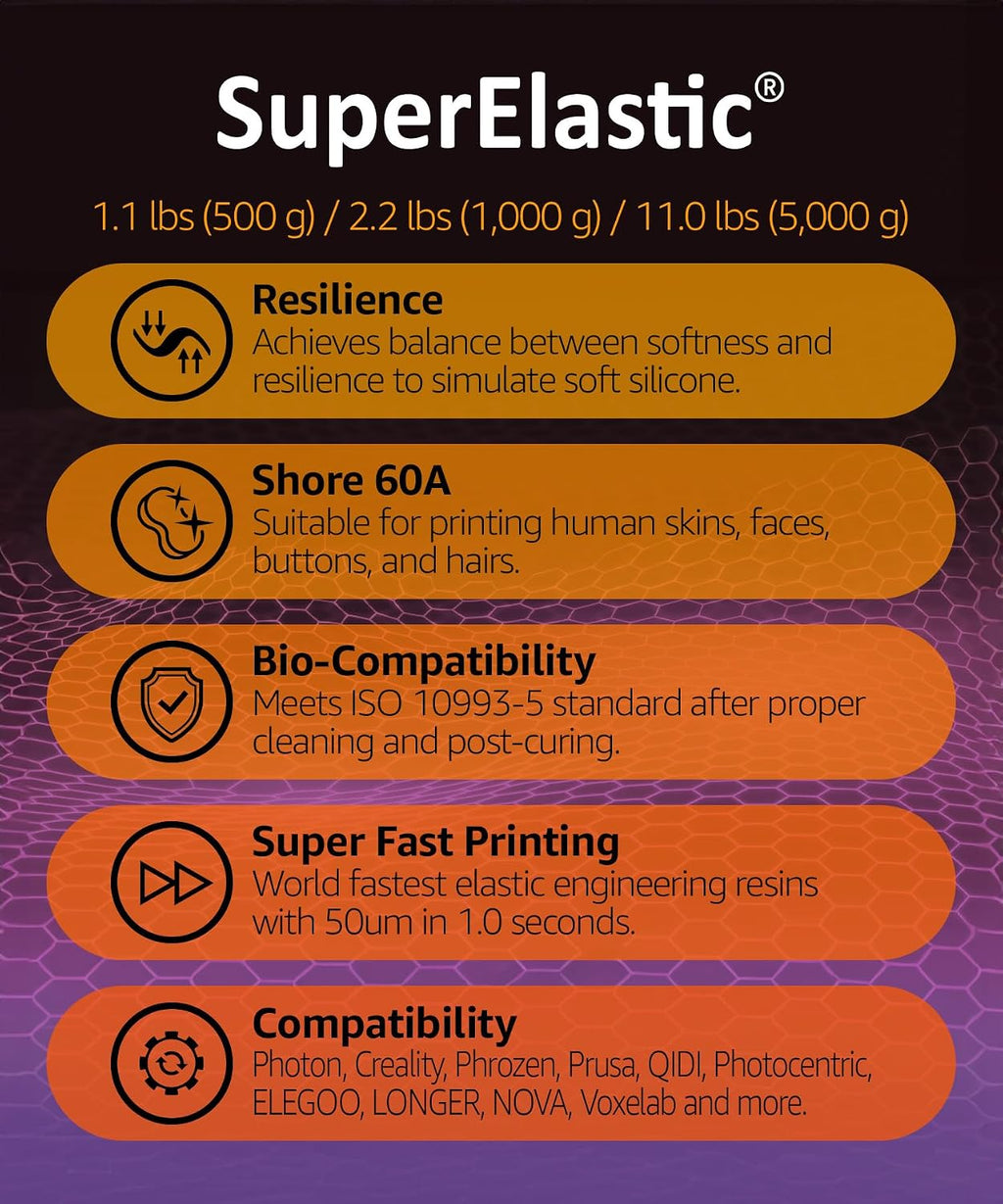 SuperElastic®

1.1 lbs (500 g) / 2.2 lbs (1,000 g) / 11.0 lbs (5,000 g)

Resilience
Achieves balance between softness and resilience to simulate soft silicone.

Shore 60A
Suitable for printing human skins, faces, buttons, and hairs.

Bio-Compatibility
Meets ISO 10993-5 standard after proper cleaning and post-curing.

Super Fast Printing
World fastest elastic engineering resins with 50um in 1.0 seconds.

Compatibility
Photon, Creality, Phrozen, Prusa, QIDI, Photocentric, ELEGOO, LONGER, NOVA, Voxelab and more.